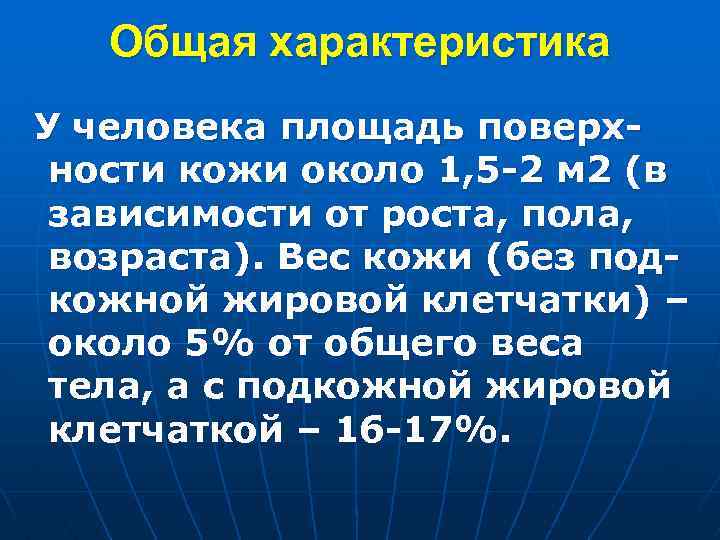 Общая характеристика

У человека площадь поверхности кожи около 1,5-2 м2 (в зависимости от роста, пола, возраста). Вес кожи (без подкожной жировой клетчатки) – около 5% от общего веса тела, а с подкожной жировой клетчаткой – 16-17%.